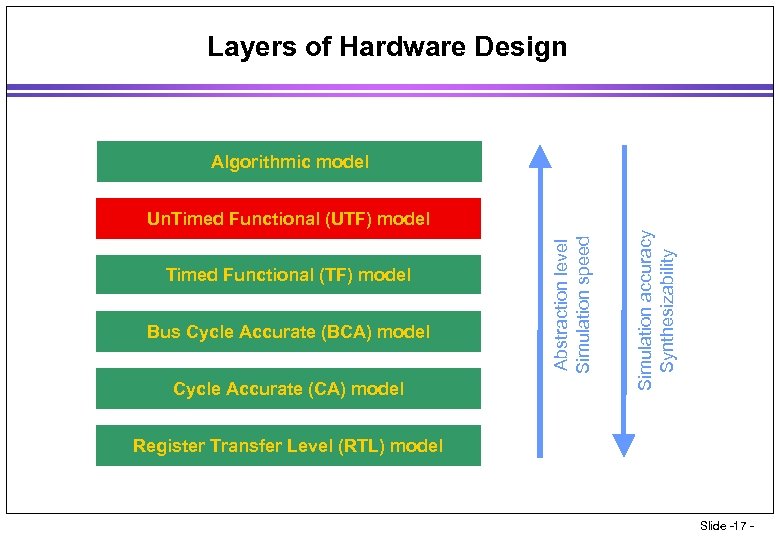 Layers of Hardware Design

Algorithmic model

UnTimed Functional (UTF) model

Timed Functional (TF) model

Bus Cycle Accurate (BCA) model

Cycle Accurate (CA) model

Register Transfer Level (RTL) model

Abstraction level
Simulation speed

Simulation accuracy
Synthesizability

Slide -17 -